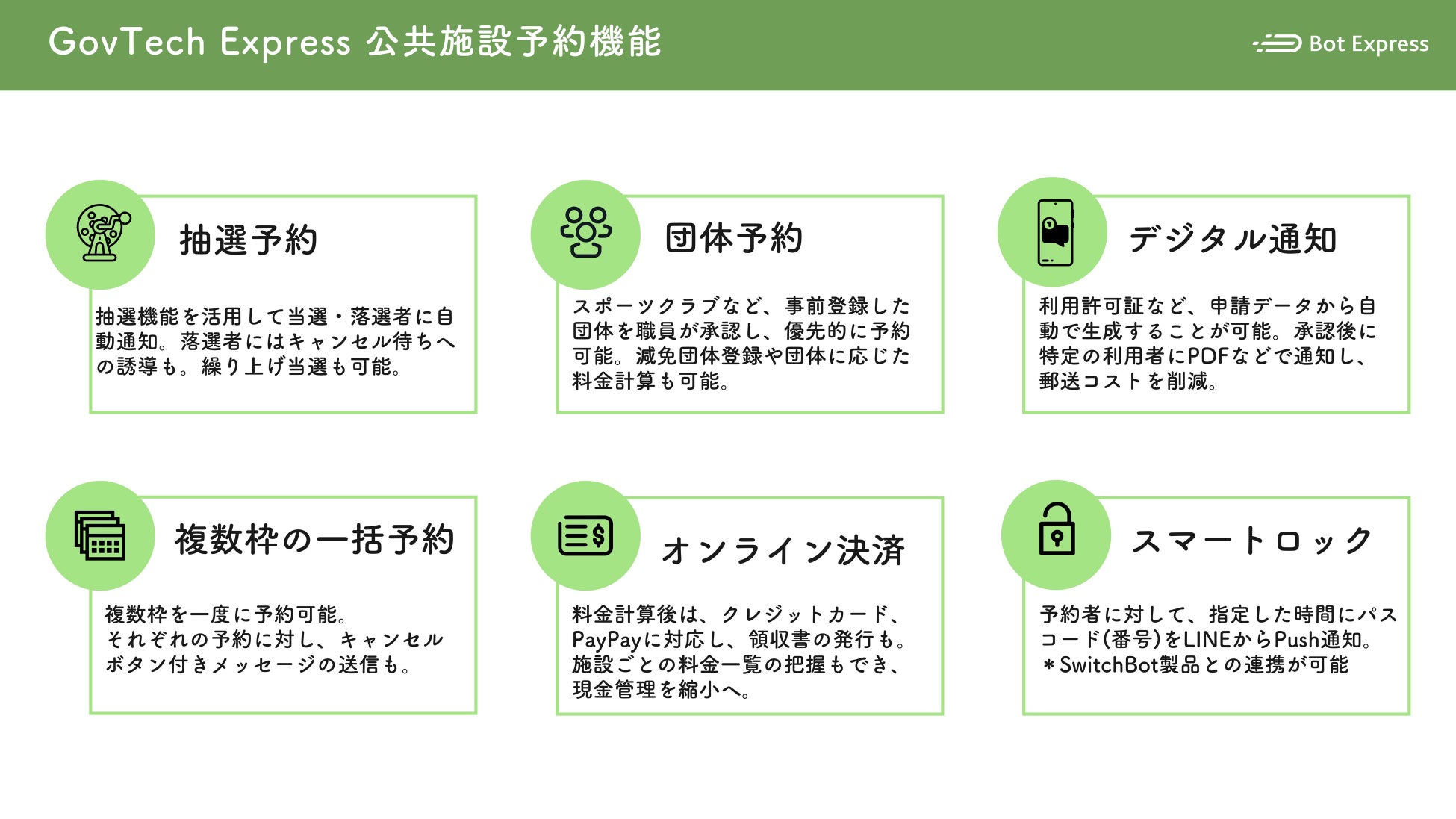 GovTech Express 公共施設予約機能

Bot Express

抽選予約

抽選機能を活用して当選・落選者に自動通知。落選者にはキャンセル待ちへの誘導も。繰り上げ当選も可能。

団体予約

スポーツクラブなど、事前登録した団体を職員が承認し、優先的に予約可能。減免団体登録や団体に応じた料金計算も可能。

デジタル通知

利用許可証など、申請データから自動で生成することが可能。承認後に特定の利用者にPDFなどで通知し、郵送コストを削減。

複数枠の一括予約

複数枠を一度に予約可能。
それぞれの予約に対し、キャンセルボタン付きメッセージの送信も。

オンライン決済

料金計算後は、クレジットカード、PayPayに対応し、領収書の発行も。施設ごとの料金一覧の把握もでき、現金管理を縮小へ。

スマートロック

予約者に対して、指定した時間にパスコード(番号)をLINEからPush通知。
＊SwitchBot製品との連携が可能